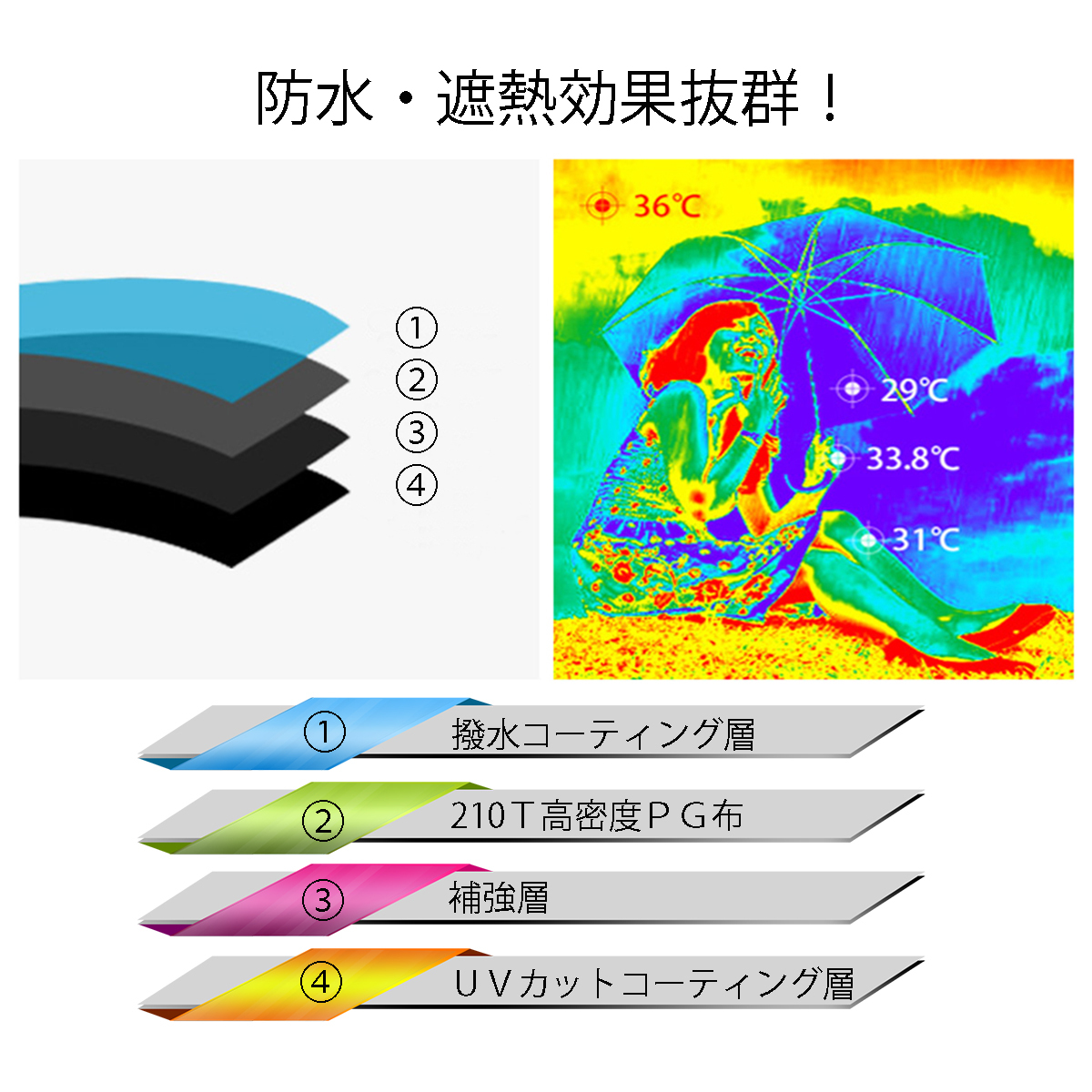 防水・遮熱効果抜群！

①
②
③
④

36℃
29℃
33.8℃
31℃

① 撥水コーティング層
② 210T高密度ＰＧ布
③ 補強層
④ ＵＶカットコーティング層